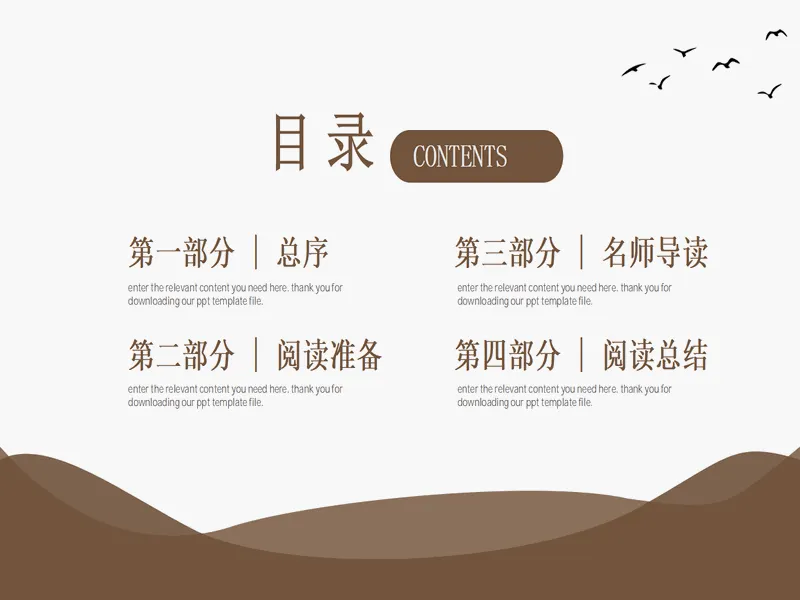 目录 CONTENTS

第一部分 | 总序

enter the relevant content you need here. thank you for downloading our ppt template file.

第二部分 | 阅读准备

enter the relevant content you need here. thank you for downloading our ppt template file.

第三部分 | 名师导读

enter the relevant content you need here. thank you for downloading our ppt template file.

第四部分 | 阅读总结

enter the relevant content you need here. thank you for downloading our ppt template file.